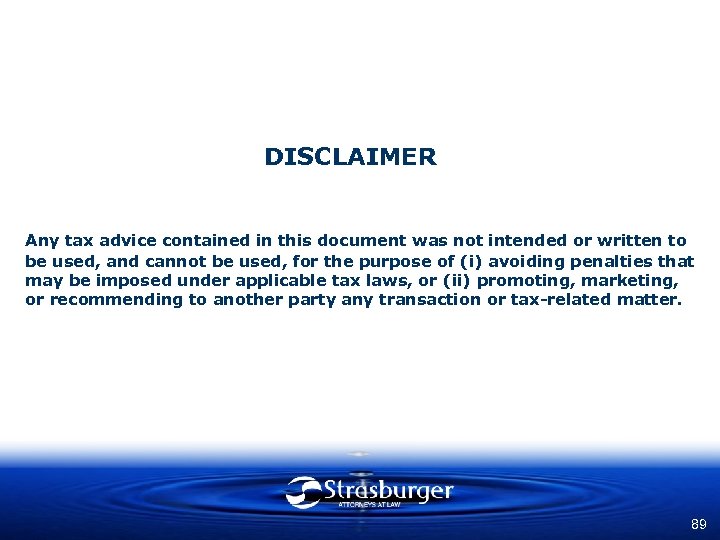 DISCLAIMER

Any tax advice contained in this document was not intended or written to be used, and cannot be used, for the purpose of (i) avoiding penalties that may be imposed under applicable tax laws, or (ii) promoting, marketing, or recommending to another party any transaction or tax-related matter.

Strasburger
ATTORNEYS AT LAW

89